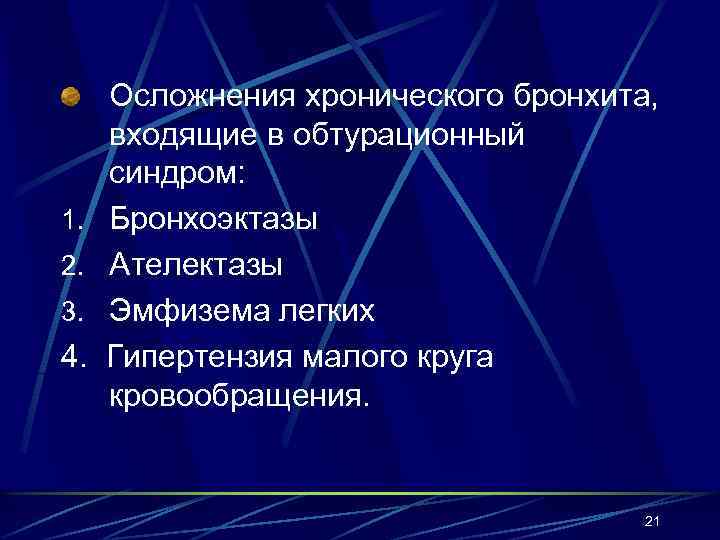 Осложнения хронического бронхита, входящие в обтурационный синдром:

1. Бронхоэктазы
2. Ателектазы
3. Эмфизема легких
4. Гипертензия малого круга кровообращения.

21